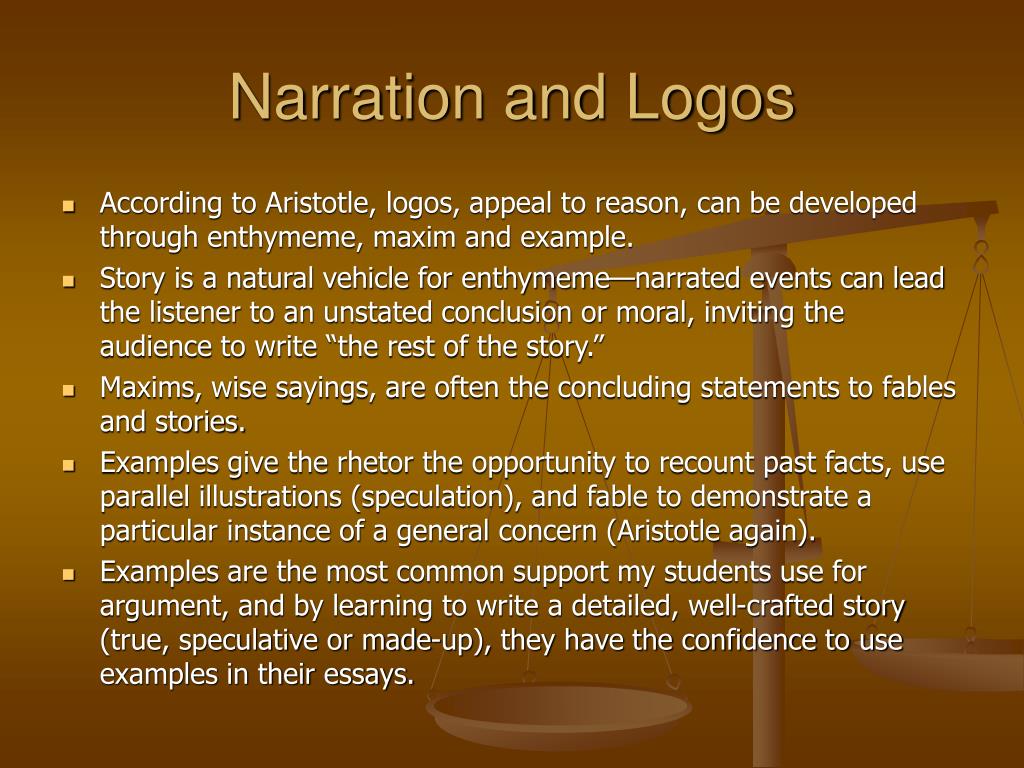 Narration and Logos

- According to Aristotle, logos, appeal to reason, can be developed through enthymeme, maxim and example.
- Story is a natural vehicle for enthymeme—narrated events can lead the listener to an unstated conclusion or moral, inviting the audience to write “the rest of the story.”
- Maxims, wise sayings, are often the concluding statements to fables and stories.
- Examples give the rhetor the opportunity to recount past facts, use parallel illustrations (speculation), and fable to demonstrate a particular instance of a general concern (Aristotle again).
- Examples are the most common support my students use for argument, and by learning to write a detailed, well-crafted story (true, speculative or made-up), they have the confidence to use examples in their essays.